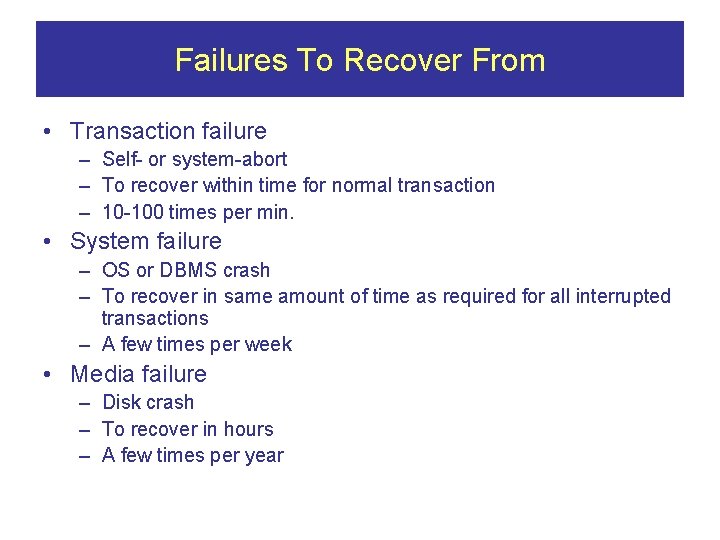 Failures To Recover From

• Transaction failure
– Self- or system-abort
– To recover within time for normal transaction
– 10-100 times per min.

• System failure
– OS or DBMS crash
– To recover in same amount of time as required for all interrupted transactions
– A few times per week

• Media failure
– Disk crash
– To recover in hours
– A few times per year